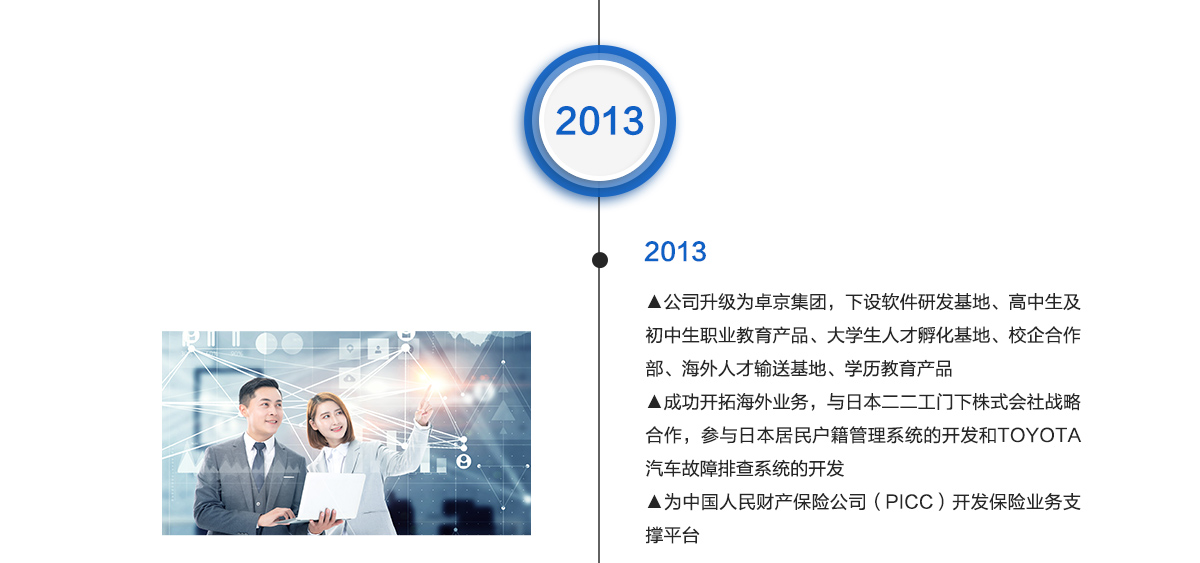 2013

2013

▲公司升级为卓京集团，下设软件研发基地、高中生及初中生职业教育产品、大学生人才孵化基地、校企合作部、海外人才输送基地、学历教育产品

▲成功开拓海外业务，与日本二二工门下株式会社战略合作，参与日本居民户籍管理系统的开发和TOYOTA汽车故障排查系统的开发

▲为中国人民财产保险公司（PICC）开发保险业务支撑平台